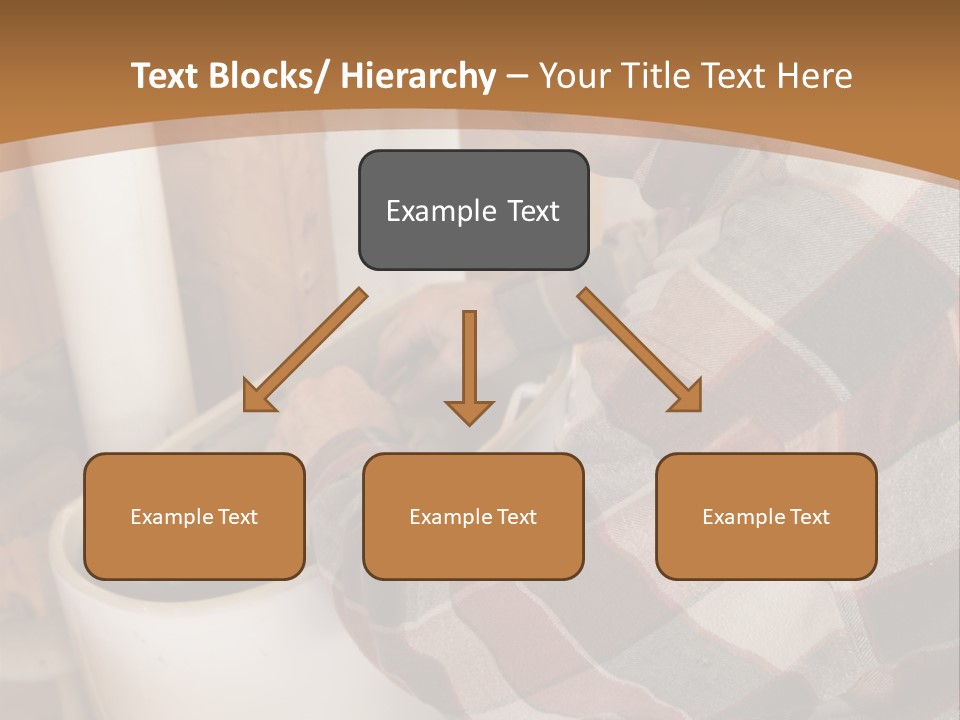 Text Blocks/ Hierarchy – Your Title Text Here

Example Text

Example Text

Example Text

Example Text